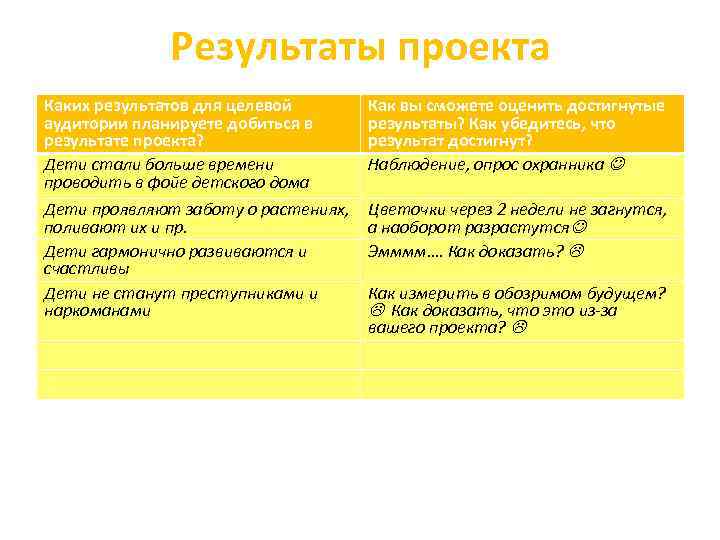 Результаты проекта

| Каких результатов для целевой аудитории планируете добиться в результате проекта? | Как вы сможете оценить достигнутые результаты? Как убедитесь, что результат достигнут? |
|---|---|
| Дети стали больше времени проводить в фойе детского дома | Наблюдение, опрос охранника ☺ |
| Дети проявляют заботу о растениях, поливают их и пр. | Цветочки через 2 недели не загнутся, а наоборот разрастутся☺ |
| Дети гармонично развиваются и счастливы | Эммммм…. Как доказать? ☹ |
| Дети не станут преступниками и наркоманами | Как измерить в обозримом будущем? ☹ Как доказать, что это из-за вашего проекта? ☹ |
| | |
| | |